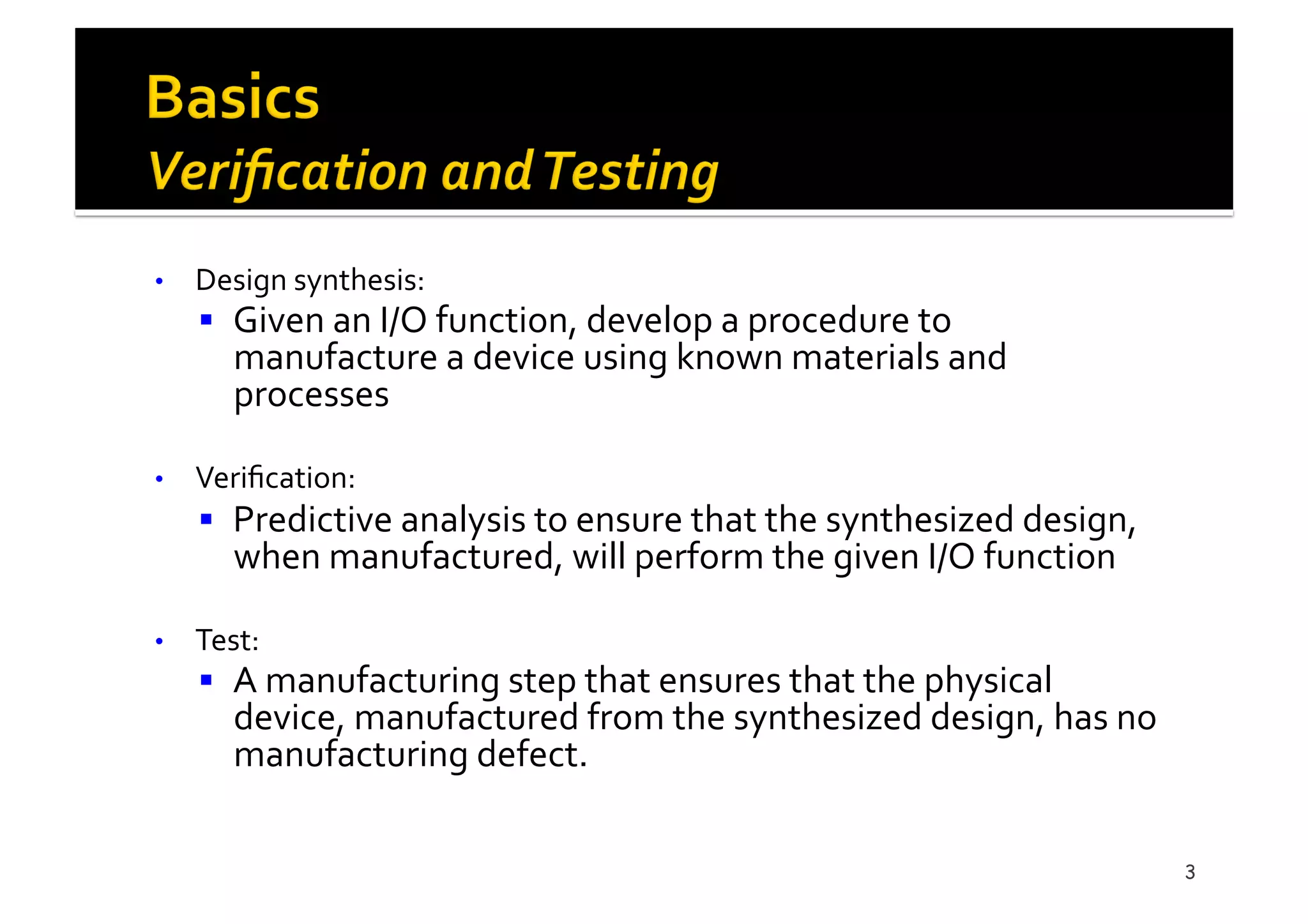 Basics
Verification and Testing

• Design synthesis:
  ▪ Given an I/O function, develop a procedure to manufacture a device using known materials and processes

• Verification:
  ▪ Predictive analysis to ensure that the synthesized design, when manufactured, will perform the given I/O function

• Test:
  ▪ A manufacturing step that ensures that the physical device, manufactured from the synthesized design, has no manufacturing defect.

3